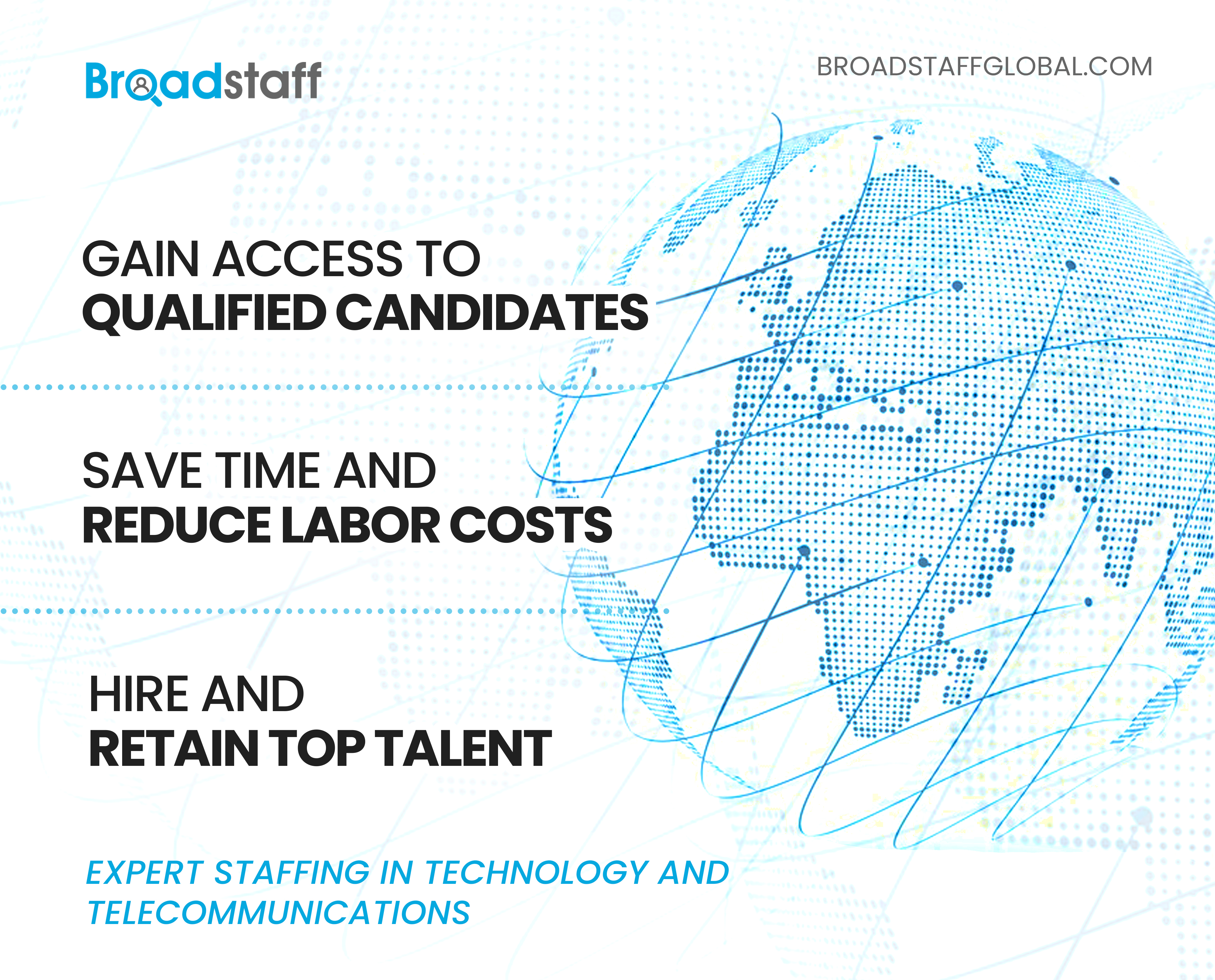 Broadstaff

BROADSTAFFGLOBAL.COM

GAIN ACCESS TO
QUALIFIED CANDIDATES

SAVE TIME AND
REDUCE LABOR COSTS

HIRE AND
RETAIN TOP TALENT

EXPERT STAFFING IN TECHNOLOGY AND TELECOMMUNICATIONS